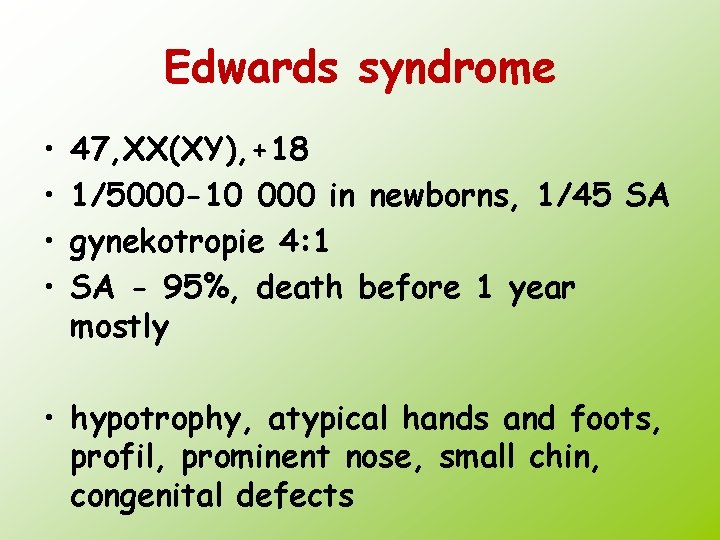 Edwards syndrome

• 47,XX(XY),+18
• 1/5000-10 000 in newborns, 1/45 SA
• gynekotropie 4:1
• SA - 95%, death before 1 year mostly

• hypotrophy, atypical hands and foots, profil, prominent nose, small chin, congenital defects